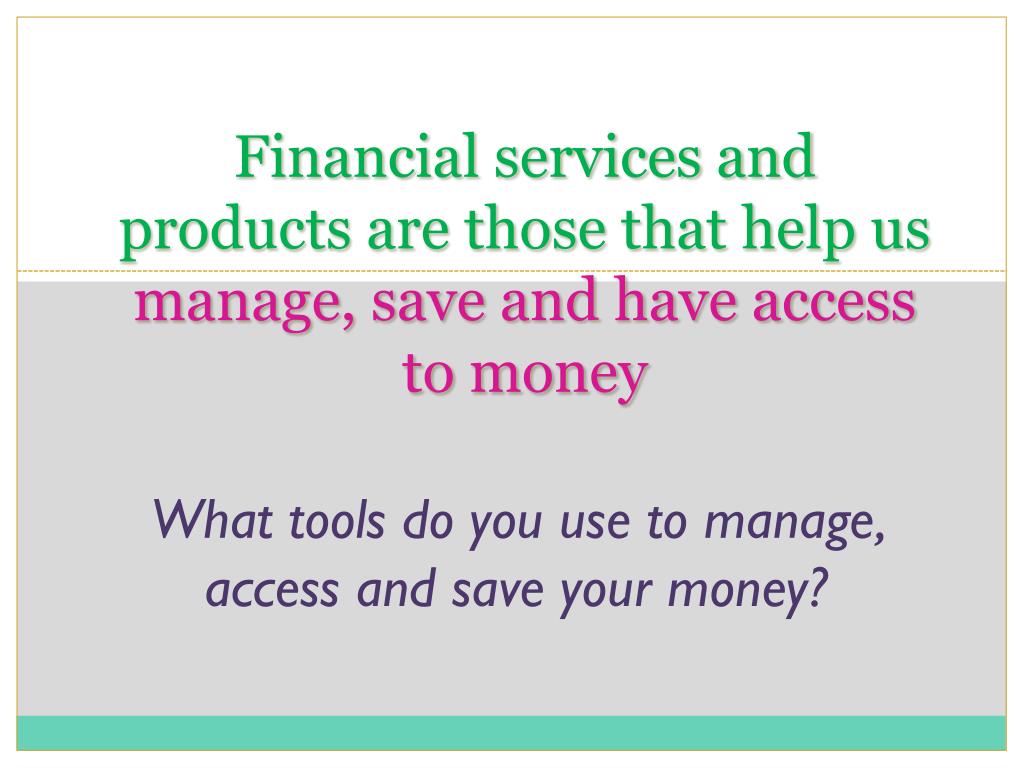 Financial services and products are those that help us manage, save and have access to money

What tools do you use to manage, access and save your money?